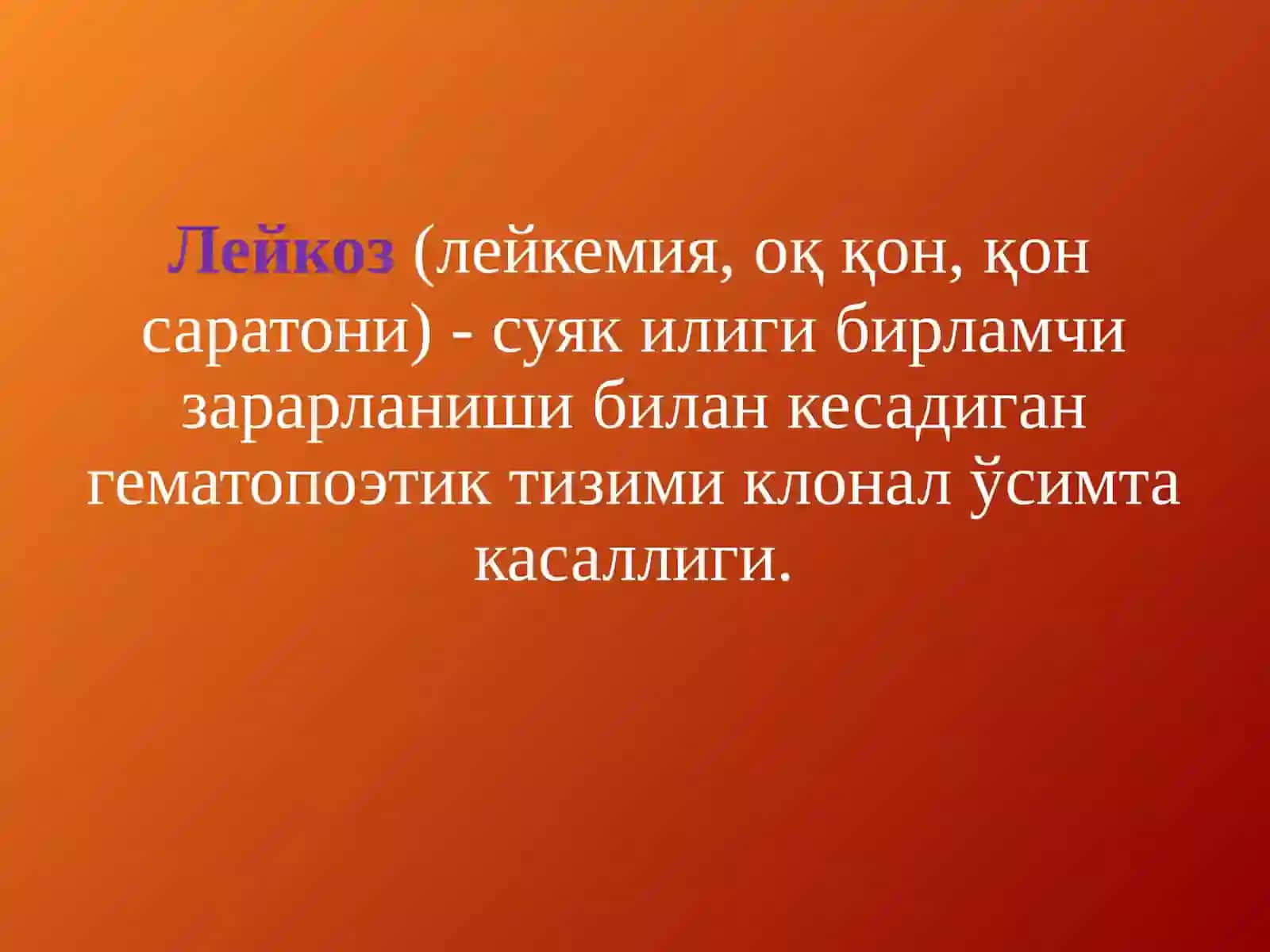 Лейкоз (лейкемия, оқ қон, қон саратони) - суяк илиги бирламчи зарарланиши билан кесадиган гематопоэтик тизими клонал ўсимта касаллиги.